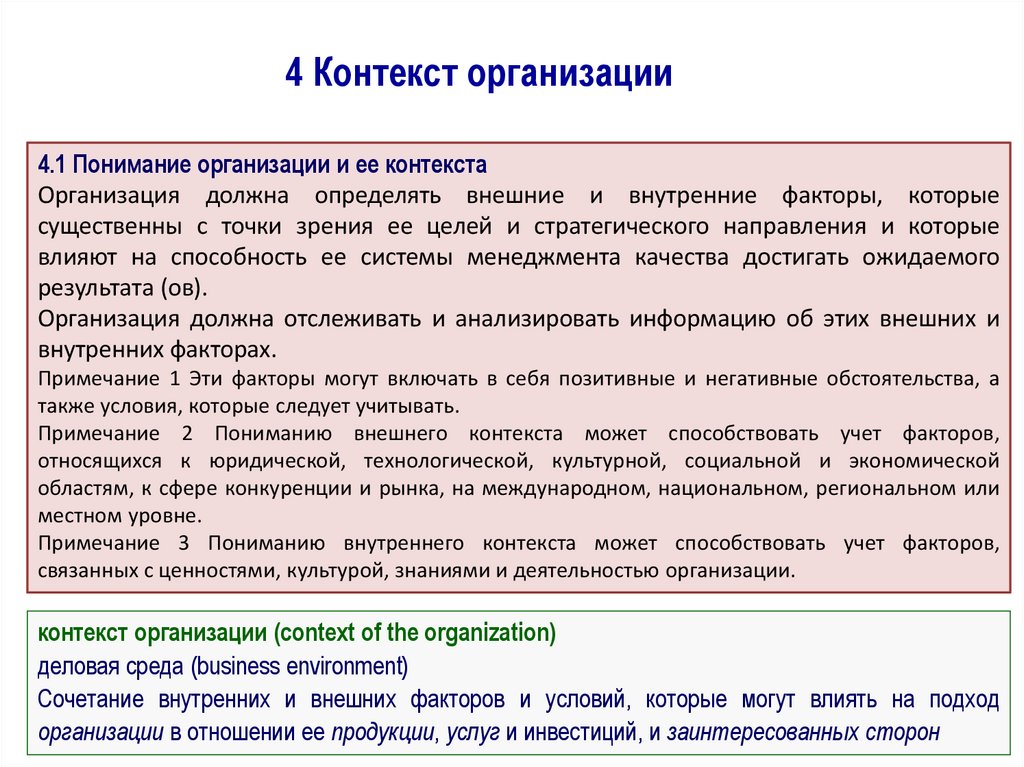 4 Контекст организации

4.1 Понимание организации и ее контекста
Организация должна определять внешние и внутренние факторы, которые существенны с точки зрения ее целей и стратегического направления и которые влияют на способность ее системы менеджмента качества достигать ожидаемого результата (ов).
Организация должна отслеживать и анализировать информацию об этих внешних и внутренних факторах.
Примечание 1 Эти факторы могут включать в себя позитивные и негативные обстоятельства, а также условия, которые следует учитывать.
Примечание 2 Пониманию внешнего контекста может способствовать учет факторов, относящихся к юридической, технологической, культурной, социальной и экономической областям, к сфере конкуренции и рынка, на международном, национальном, региональном или местном уровне.
Примечание 3 Пониманию внутреннего контекста может способствовать учет факторов, связанных с ценностями, культурой, знаниями и деятельностью организации.

контекст организации (context of the organization)
деловая среда (business environment)
Сочетание внутренних и внешних факторов и условий, которые могут влиять на подход организации в отношении ее продукции, услуг и инвестиций, и заинтересованных сторон